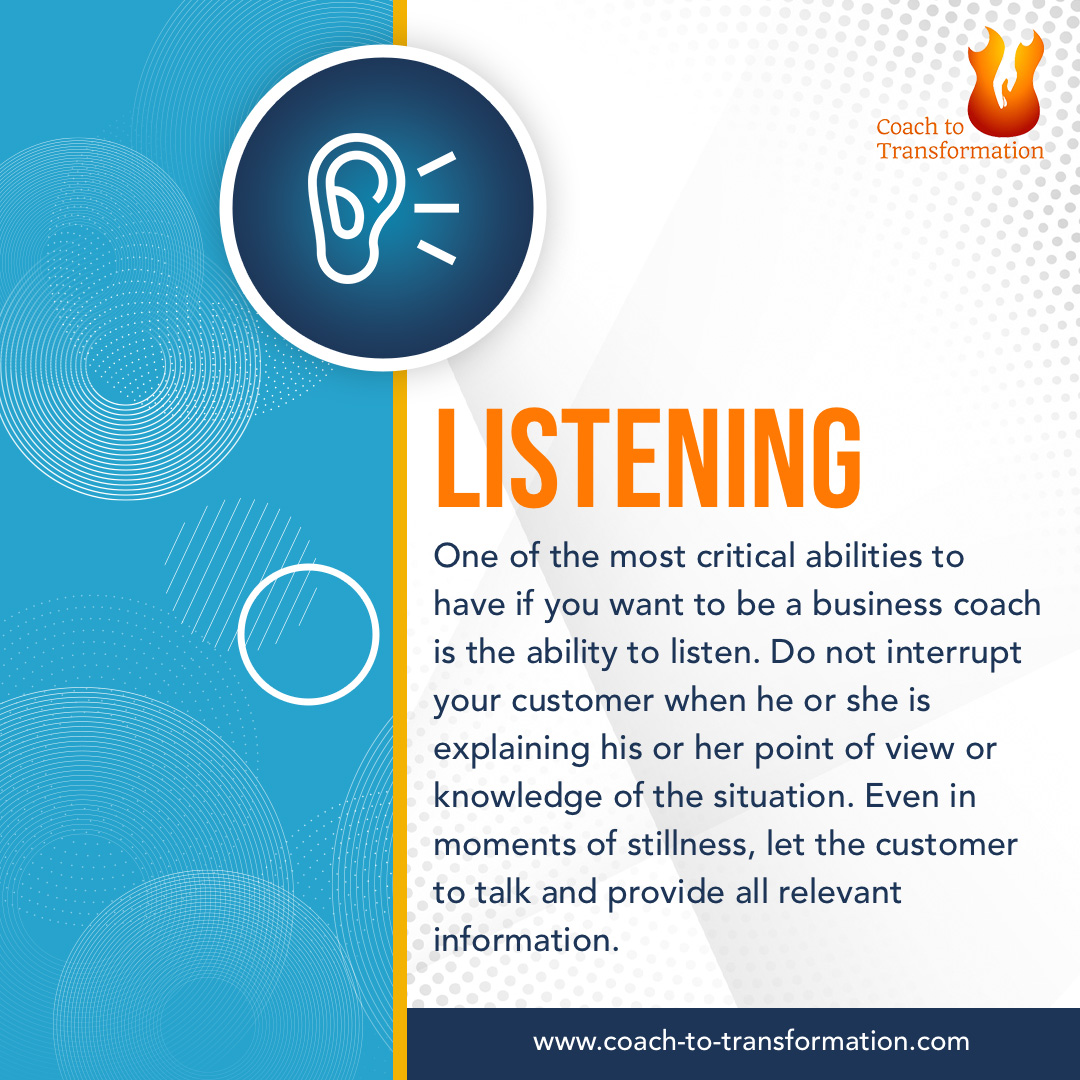 Coach to Transformation

LISTENING

One of the most critical abilities to have if you want to be a business coach is the ability to listen. Do not interrupt your customer when he or she is explaining his or her point of view or knowledge of the situation. Even in moments of stillness, let the customer to talk and provide all relevant information.

www.coach-to-transformation.com